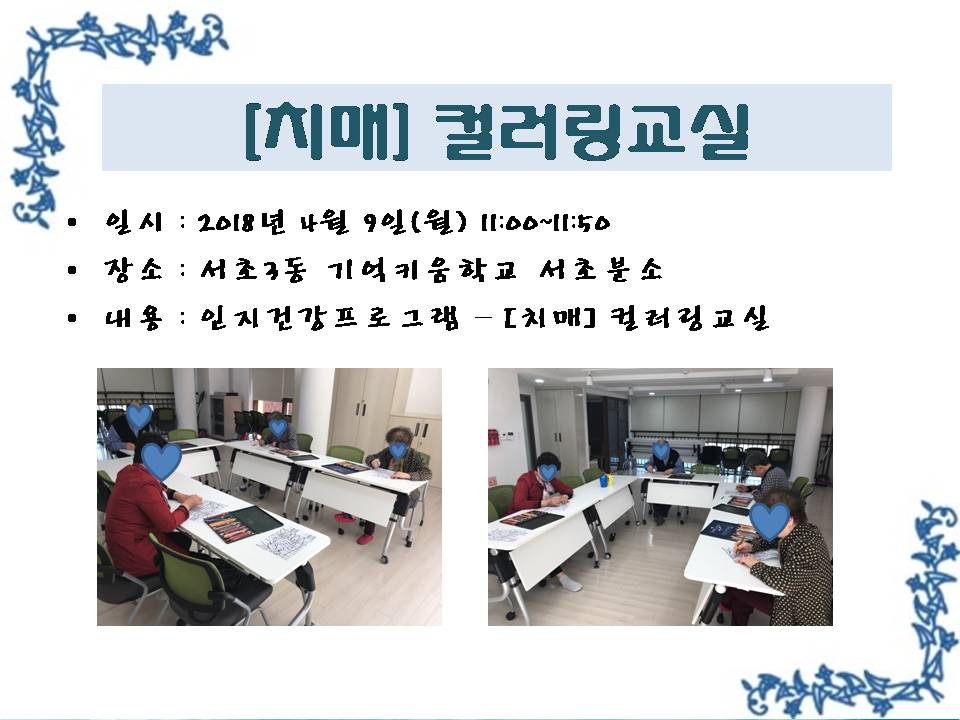 [치매] 컬러링교실

• 일시 : 2018년 4월 9일(월) 11:00~11:50
• 장소 : 서초3동 기억키움학교 서초분소
• 내용 : 인지건강프로그램 – [치매] 컬러링교실